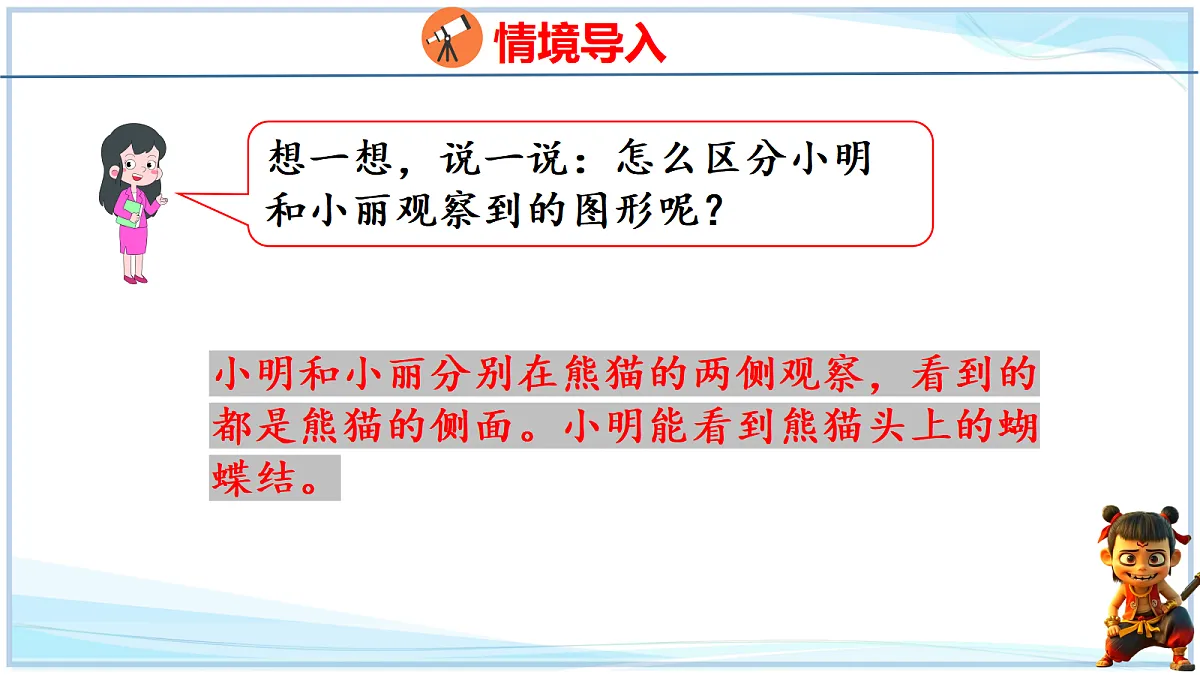 情境导入

想一想，说一说：怎么区分小明和小丽观察到的图形呢？

小明和小丽分别在熊猫的两侧观察，看到的都是熊猫的侧面。小明能看到熊猫头上的蝴蝶结。